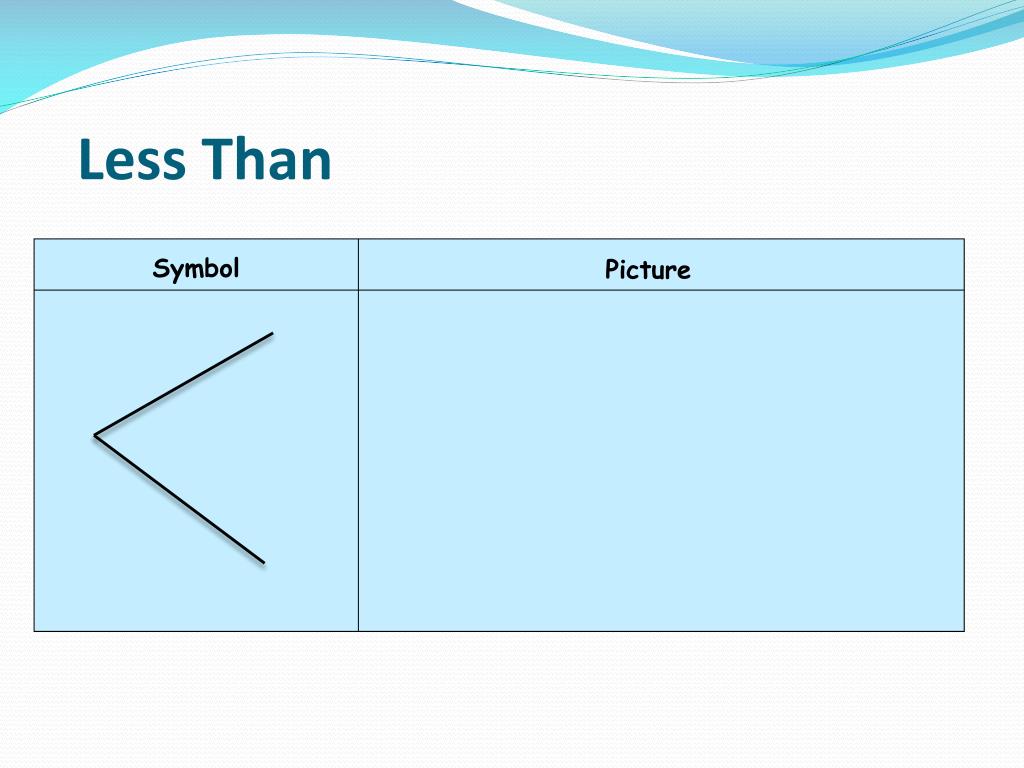 Less Than

| Symbol | Picture |
|---|---|
| $<$ | |